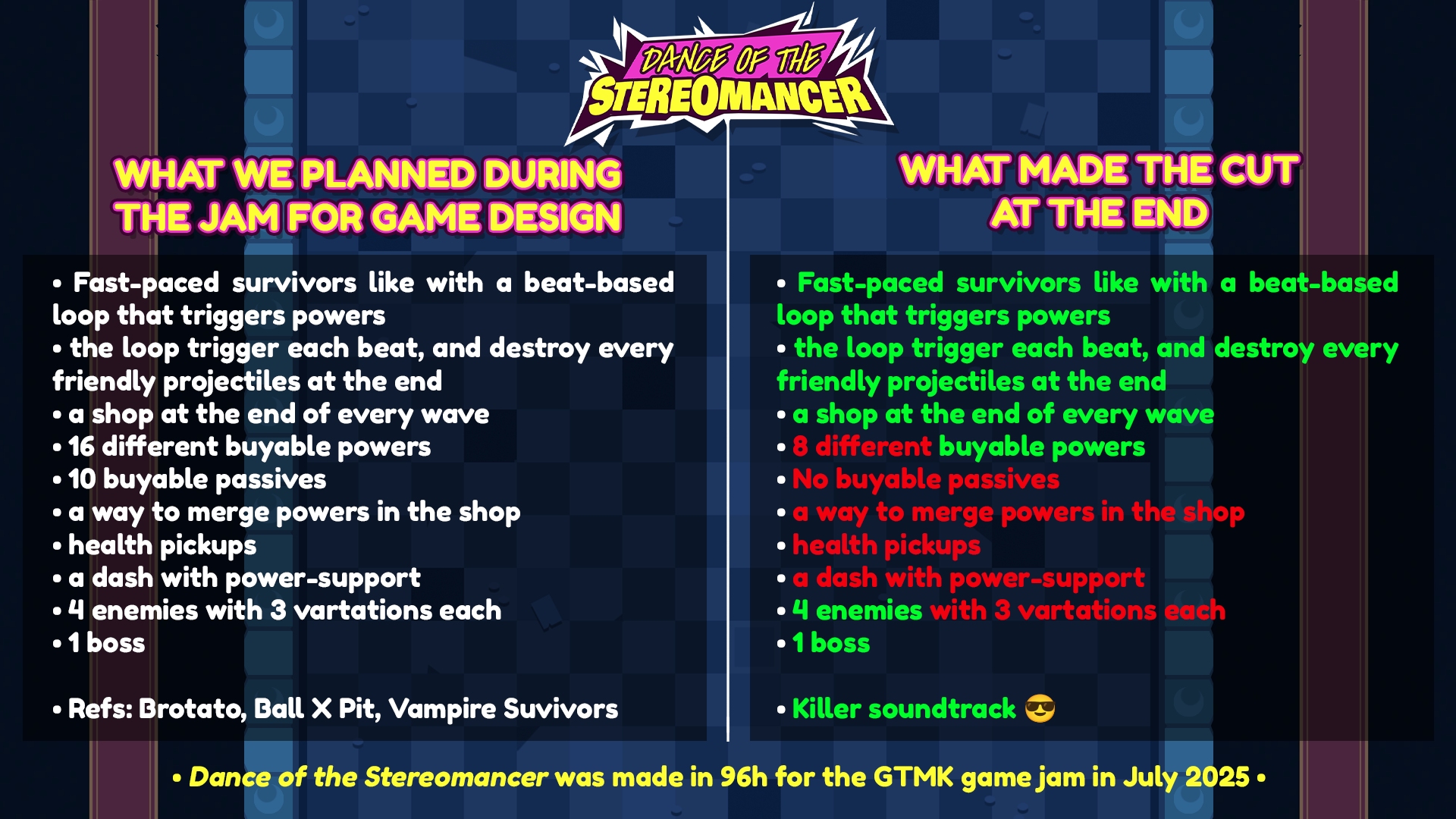 DANCE OF THE STEREOMANCER

WHAT WE PLANNED DURING THE JAM FOR GAME DESIGN

• Fast-paced survivors like with a beat-based loop that triggers powers
• the loop trigger each beat, and destroy every friendly projectiles at the end
• a shop at the end of every wave
• 16 different buyable powers
• 10 buyable passives
• a way to merge powers in the shop
• health pickups
• a dash with power-support
• 4 enemies with 3 vartations each
• 1 boss

• Refs: Brotato, Ball X Pit, Vampire Suvivors

WHAT MADE THE CUT AT THE END

• Fast-paced survivors like with a beat-based loop that triggers powers
• the loop trigger each beat, and destroy every friendly projectiles at the end
• a shop at the end of every wave
• 8 different buyable powers
• No buyable passives
• a way to merge powers in the shop
• health pickups
• a dash with power-support
• 4 enemies with 3 vartations each
• 1 boss

• Killer soundtrack 😎

• Dance of the Stereomancer was made in 96h for the GTMK game jam in July 2025 •